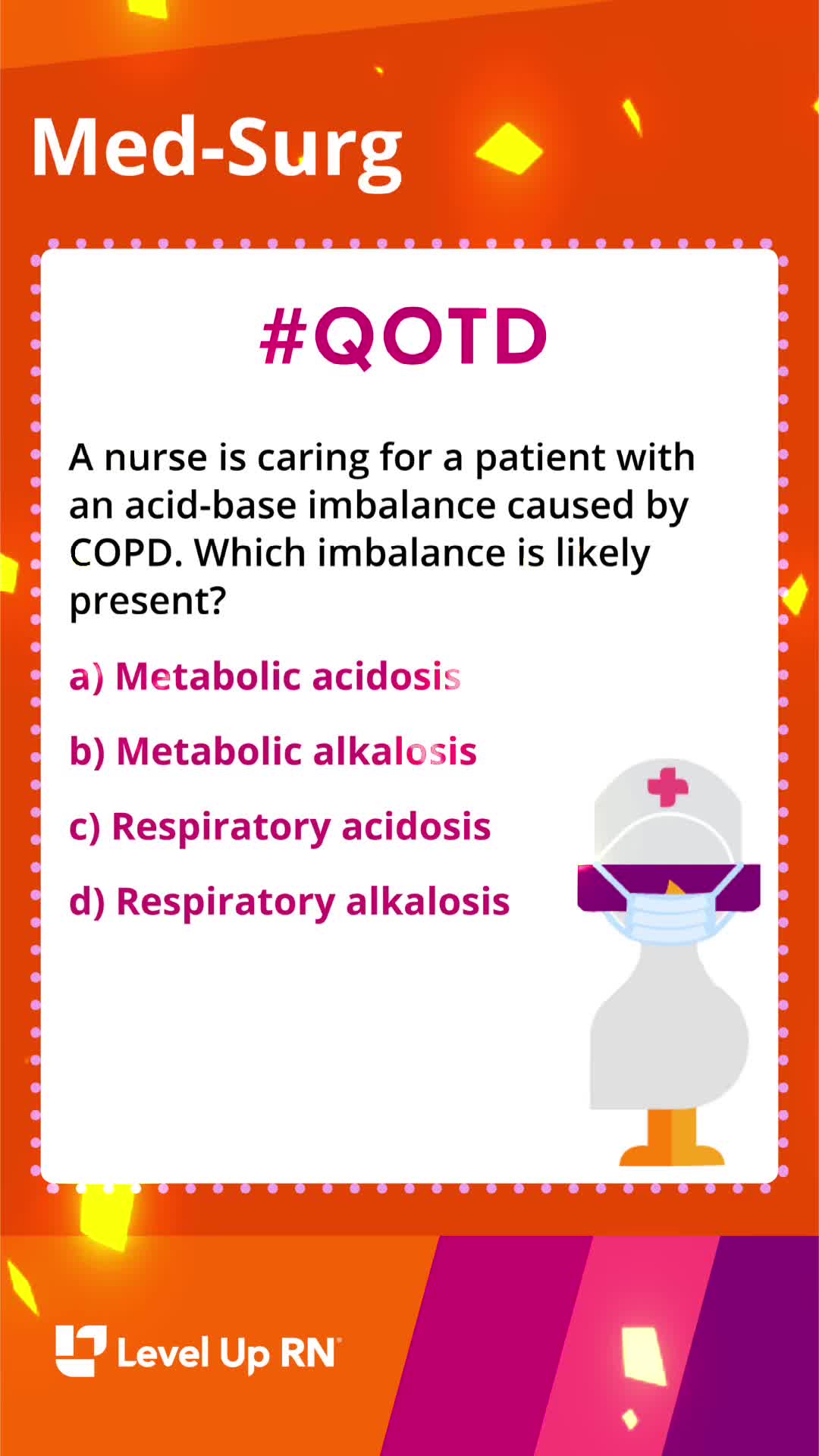 Med-Surg

#QOTD

A nurse is caring for a patient with an acid-base imbalance caused by COPD. Which imbalance is likely present?

a) Metabolic acidosis

b) Metabolic alkalosis

c) Respiratory acidosis

d) Respiratory alkalosis

Level Up RN